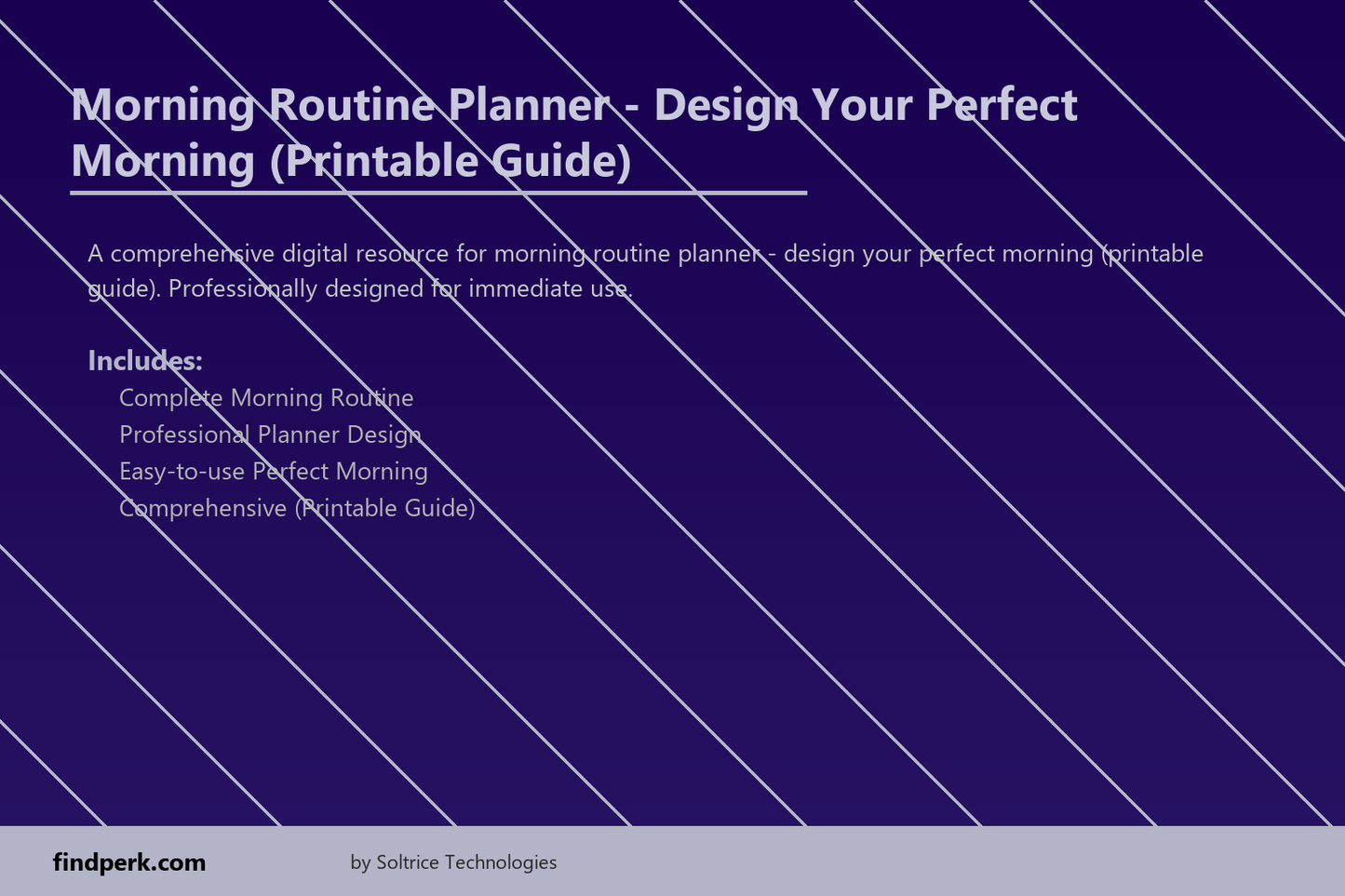 Morning Routine Planner - Design Your Perfect Morning (Printable Guide)

A comprehensive digital resource for morning routine planner - design your perfect morning (printable guide). Professionally designed for immediate use.

Includes:
Complete Morning Routine
Professional Planner Design
Easy-to-use Perfect Morning
Comprehensive (Printable Guide)

findperk.com
by Soltrice Technologies